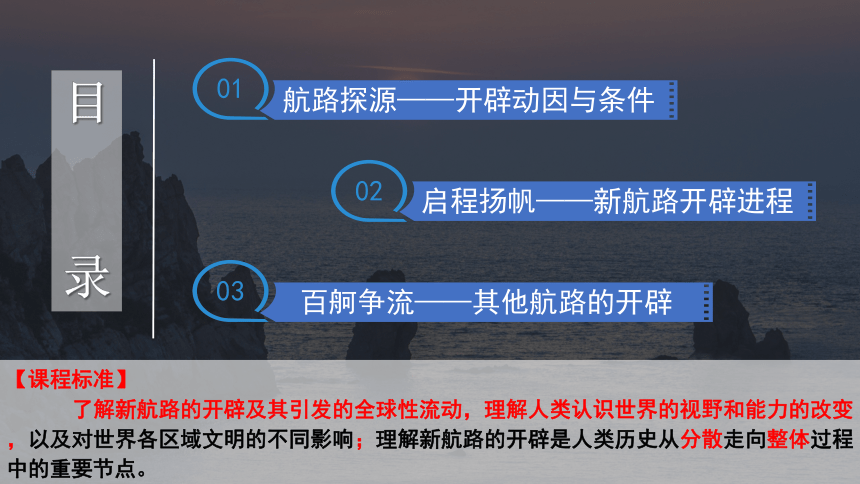 目
录

01 航路探源——开辟动因与条件

02 启程扬帆——新航路开辟进程

03 百舸争流——其他航路的开辟

【课程标准】
了解新航路的开辟及其引发的全球性流动，理解人类认识世界的视野和能力的改变，以及对世界各区域文明的不同影响；理解新航路的开辟是人类历史从分散走向整体过程中的重要节点。